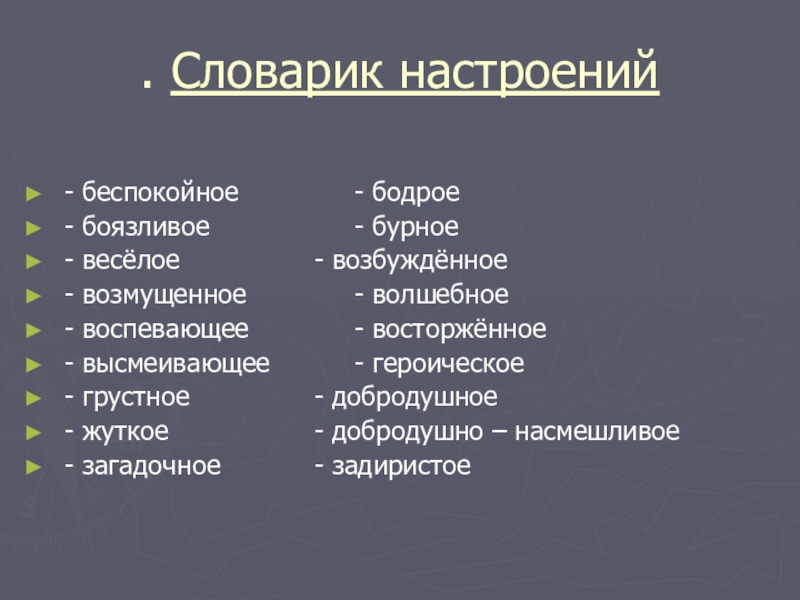 . Словарик настроений

- беспокойное
- боязливое
- весёлое
- возмущенное
- воспевающее
- высмеивающее
- грустное
- жуткое
- загадочное

- бодрое
- бурное
- возбуждённое
- волшебное
- восторжённое
- героическое
- добродушное
- добродушно – насмешливое
- задиристое